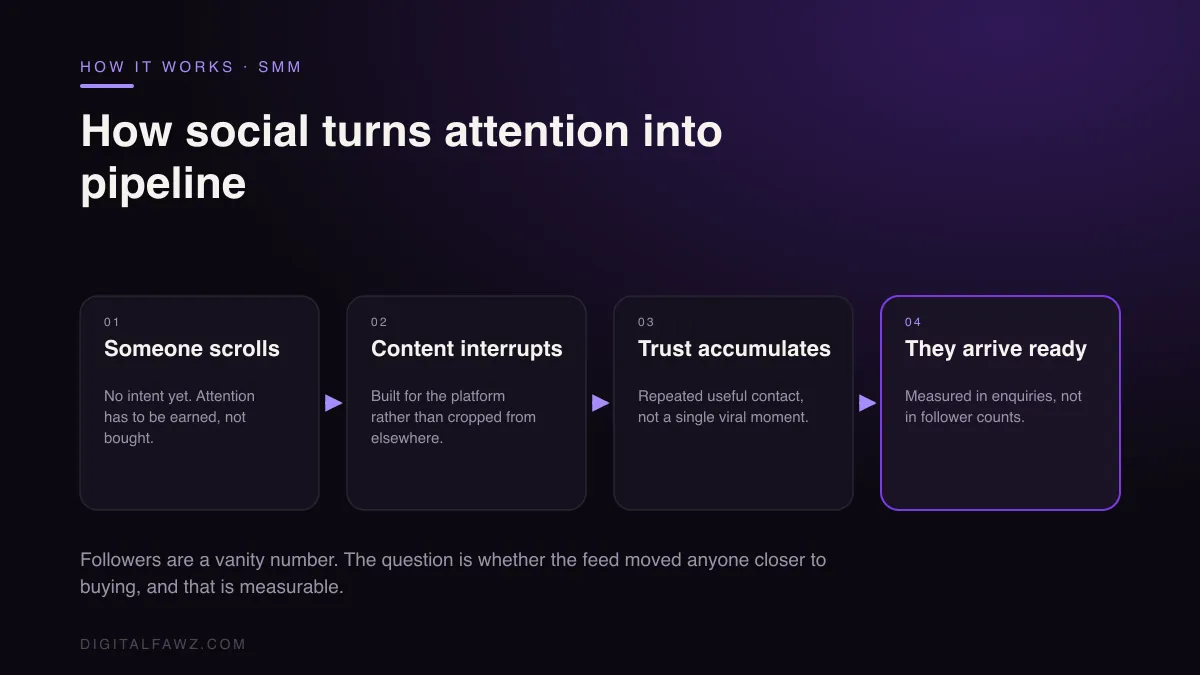 HOW IT WORKS · SMM

How social turns attention into pipeline

01
Someone scrolls
No intent yet. Attention has to be earned, not bought.

02
Content interrupts
Built for the platform rather than cropped from elsewhere.

03
Trust accumulates
Repeated useful contact, not a single viral moment.

04
They arrive ready
Measured in enquiries, not in follower counts.

Followers are a vanity number. The question is whether the feed moved anyone closer to buying, and that is measurable.

DIGITALFAWZ.COM